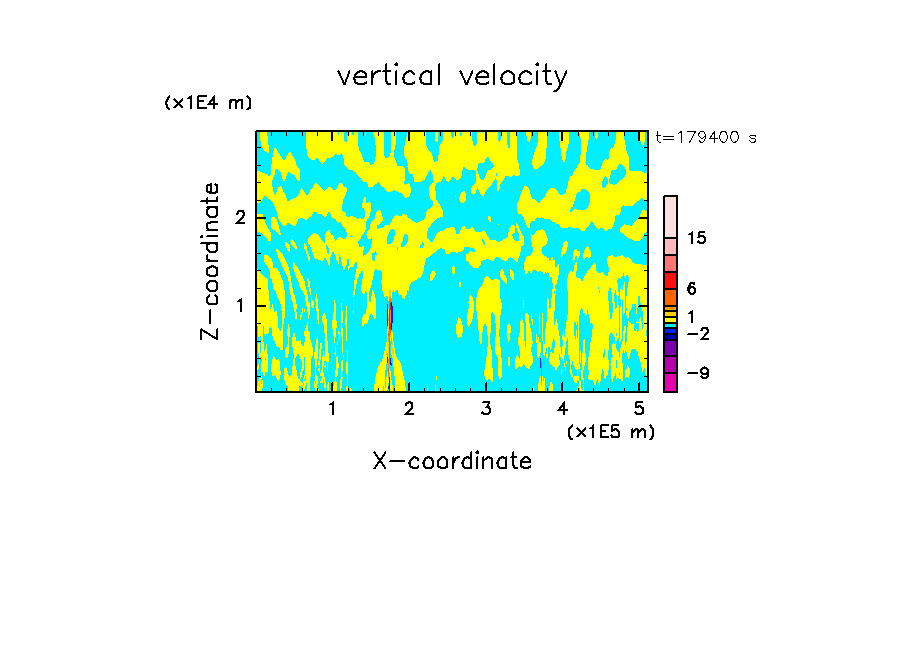 vertical velocity

(x1E4 m)

t=179400 s

Z-coordinate

2

1

15

6

1

−2

−9

1

2

3

4

5

(x1E5 m)

X-coordinate